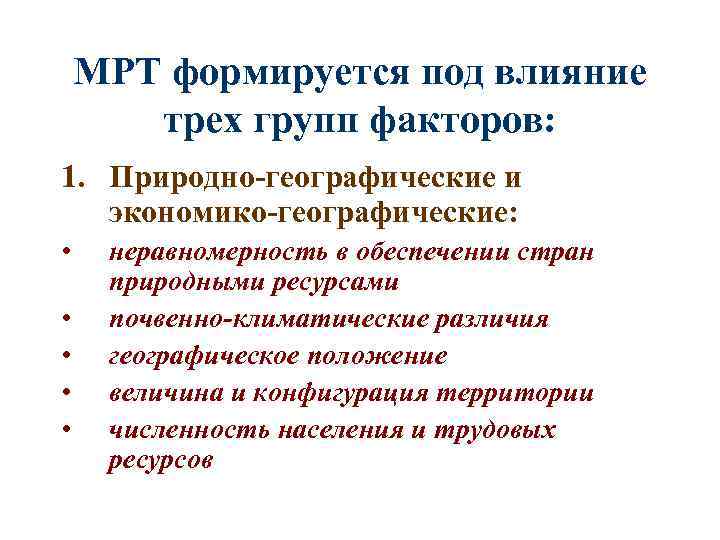 МРТ формируется под влияние трех групп факторов:

1. Природно-географические и экономико-географические:

• неравномерность в обеспечении стран природными ресурсами
• почвенно-климатические различия
• географическое положение
• величина и конфигурация территории
• численность населения и трудовых ресурсов